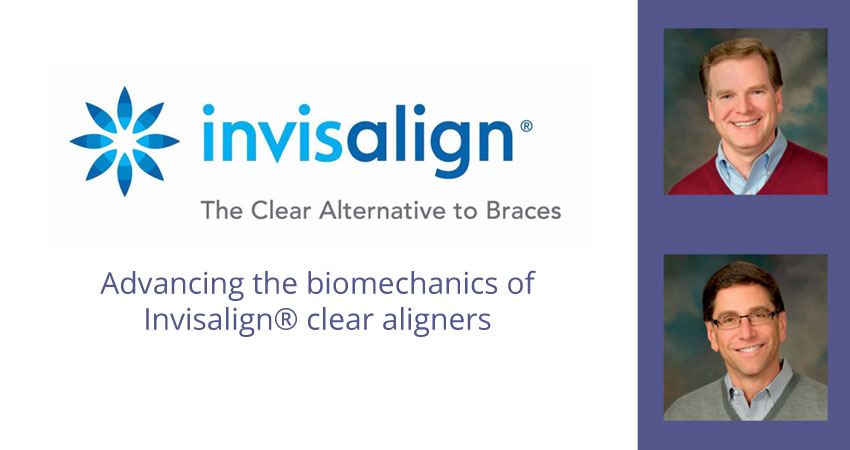 invisalign®

The Clear Alternative to Braces

Advancing the biomechanics of Invisalign® clear aligners